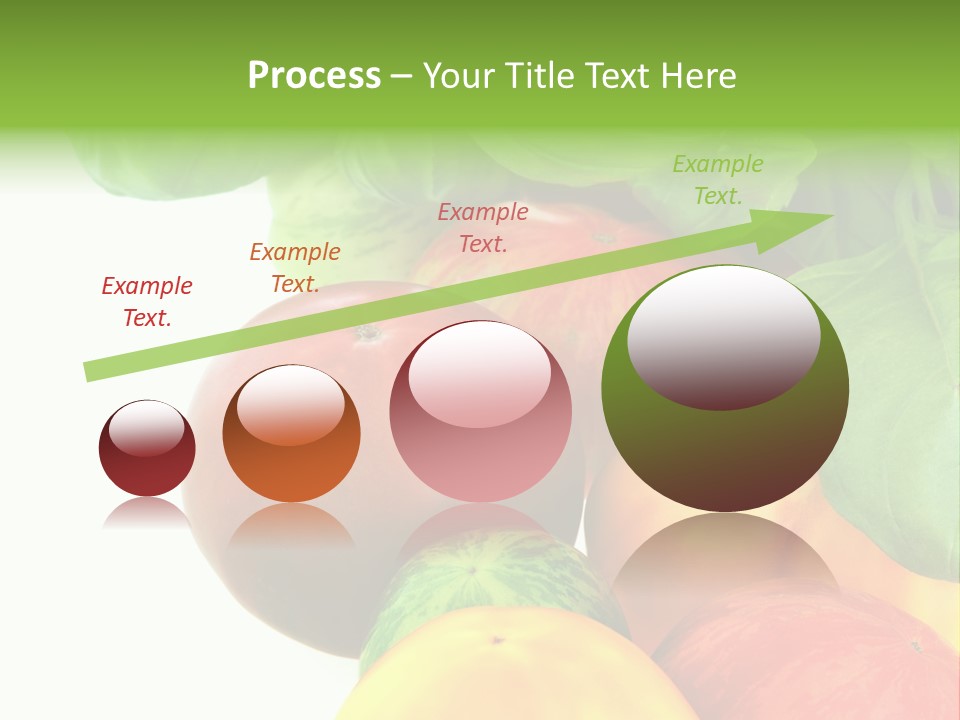 Process – Your Title Text Here

Example Text.

Example Text.

Example Text.

Example Text.